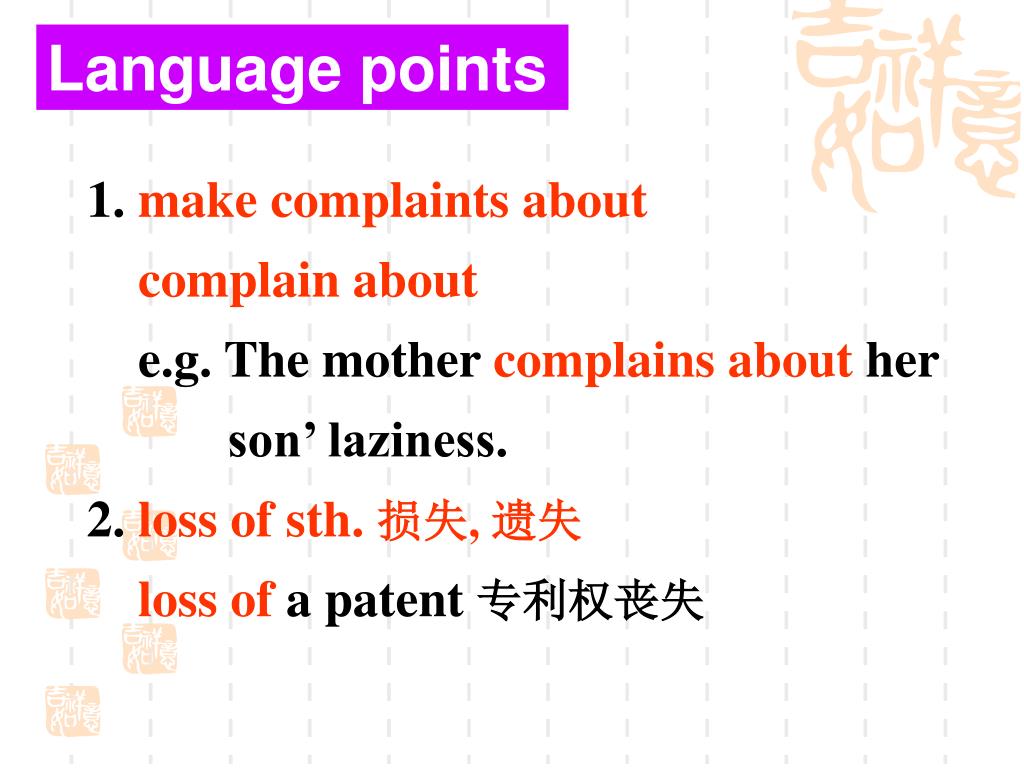 Language points

1. make complaints about
complain about
e.g. The mother complains about her son’ laziness.

2. loss of sth. 损失, 遗失
loss of a patent 专利权丧失